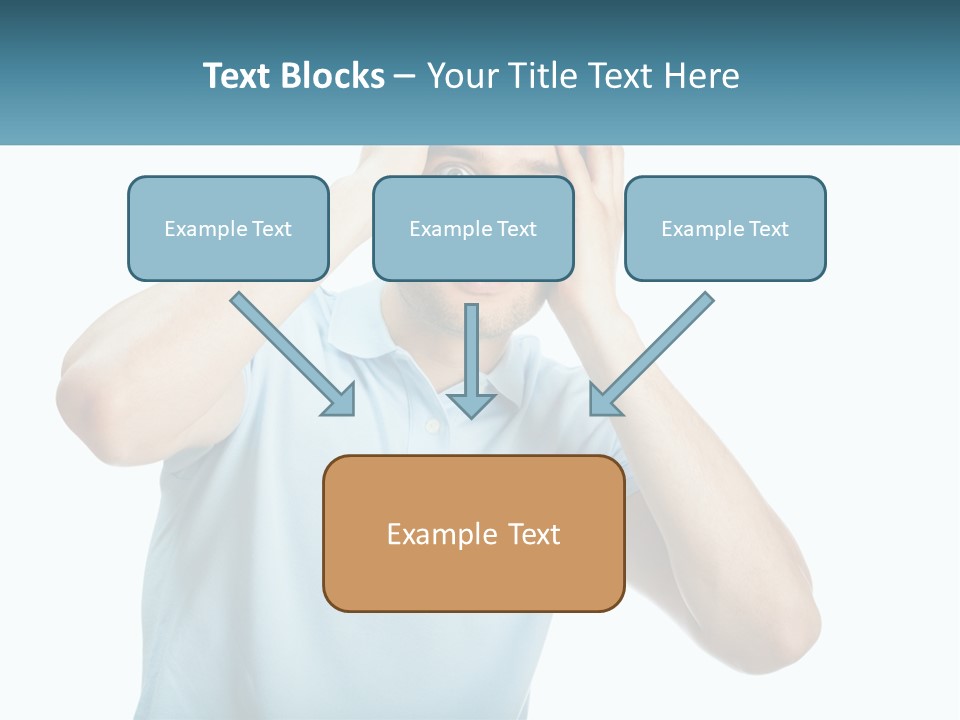 Text Blocks – Your Title Text Here

Example Text

Example Text

Example Text

Example Text